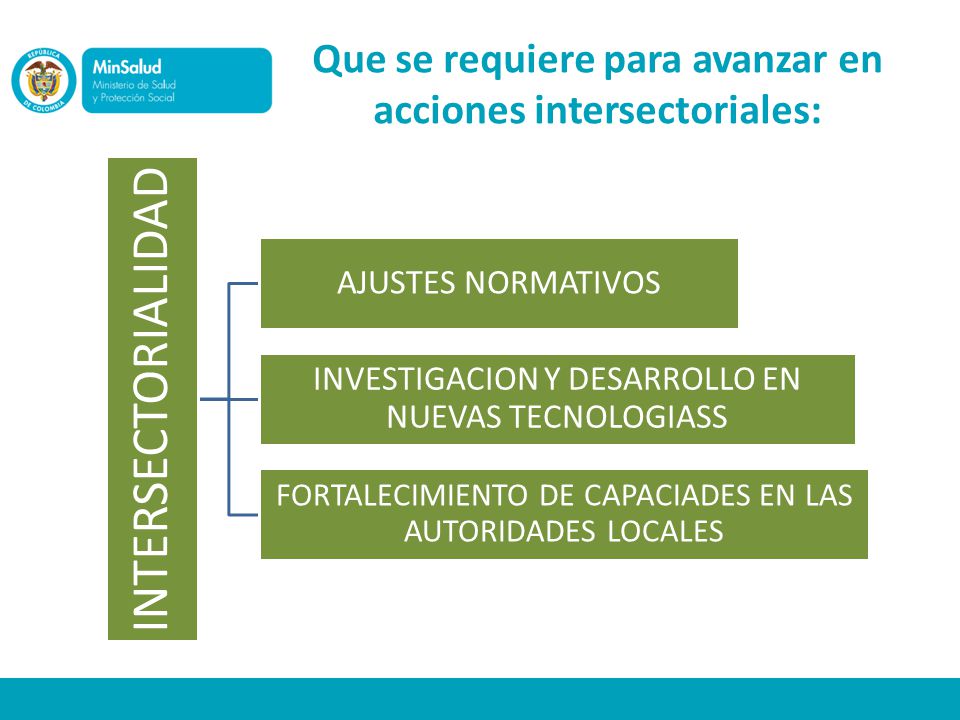 REPÚBLICA DE COLOMBIA

MinSalud
Ministerio de Salud y Protección Social

Que se requiere para avanzar en acciones intersectoriales:

INTERSECTORIALIDAD

AJUSTES NORMATIVOS

INVESTIGACION Y DESARROLLO EN NUEVAS TECNOLOGIASS

FORTALECIMIENTO DE CAPACIADES EN LAS AUTORIDADES LOCALES